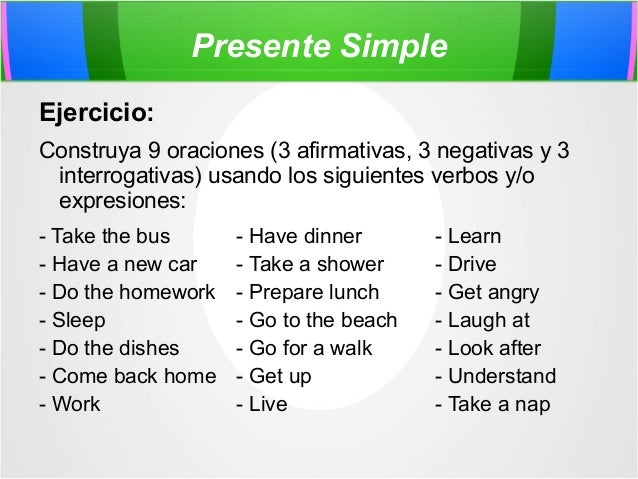 Presente Simple

Ejercicio:

Construya 9 oraciones (3 afirmativas, 3 negativas y 3 interrogativas) usando los siguientes verbos y/o expresiones:

- Take the bus
- Have a new car
- Do the homework
- Sleep
- Do the dishes
- Come back home
- Work

- Have dinner
- Take a shower
- Prepare lunch
- Go to the beach
- Go for a walk
- Get up
- Live

- Learn
- Drive
- Get angry
- Laugh at
- Look after
- Understand
- Take a nap